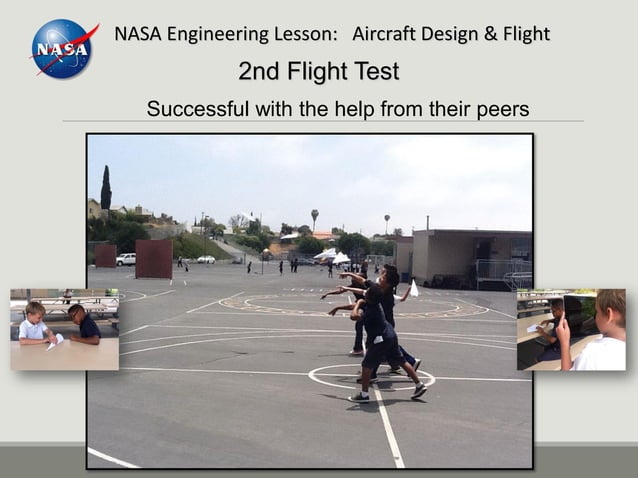 NASA

NASA Engineering Lesson: Aircraft Design & Flight

2nd Flight Test

Successful with the help from their peers